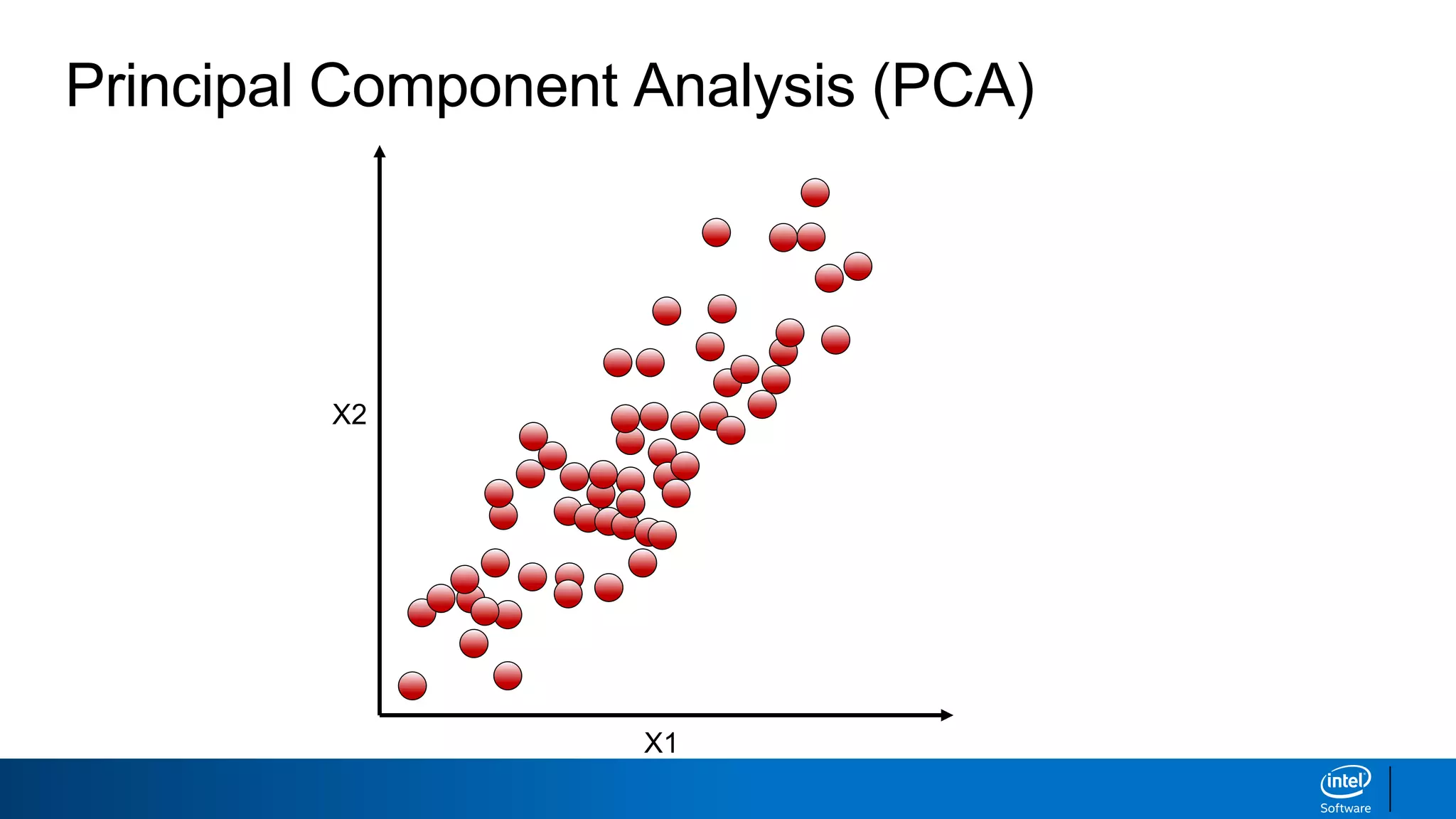 Principal Component Analysis (PCA)

X2

X1

intel
Software